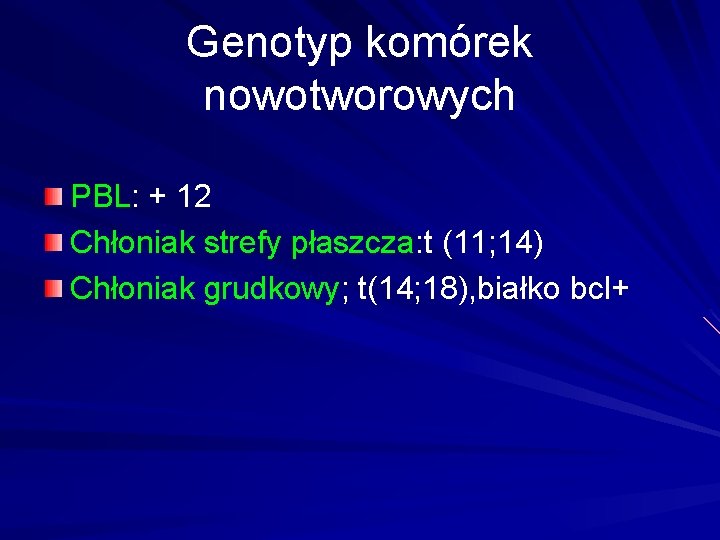 Genotyp komórek nowotworowych

PBL: + 12
Chłoniak strefy płaszcza:t (11;14)
Chłoniak grudkowy; t(14;18),białko bcl+